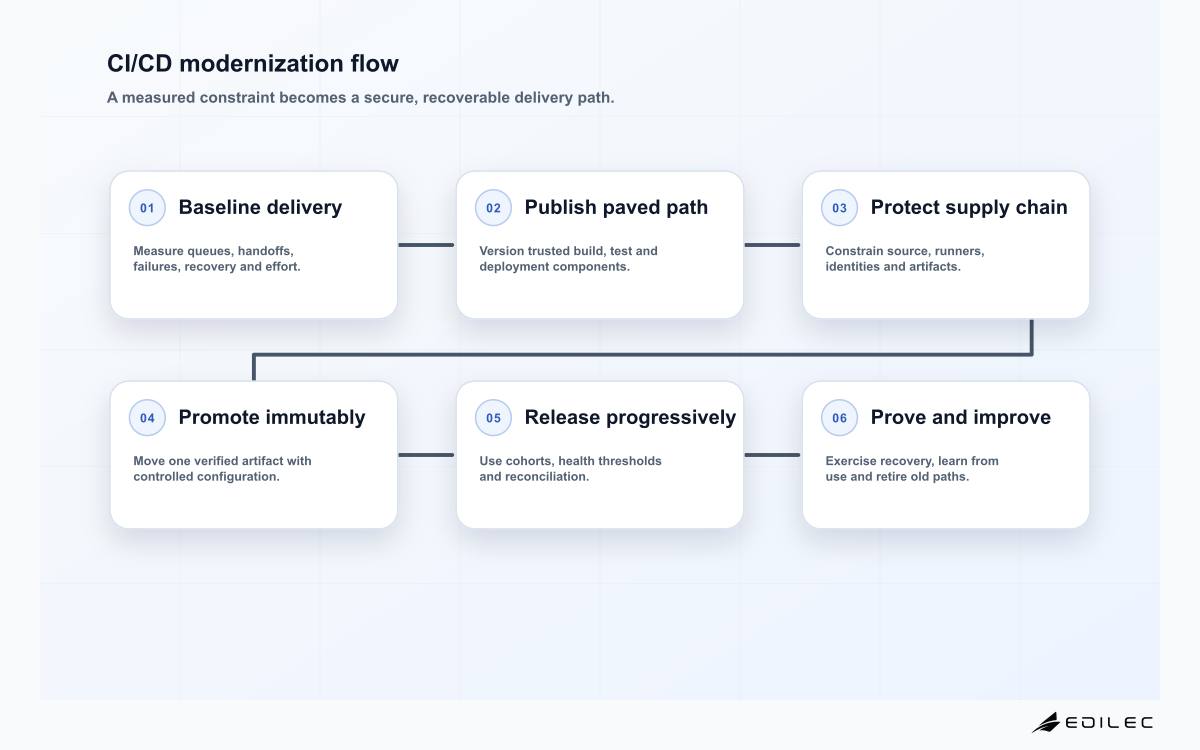 CI/CD modernization flow

A measured constraint becomes a secure, recoverable delivery path.

01 Baseline delivery

Measure queues, handoffs, failures, recovery and effort.

02 Publish paved path

Version trusted build, test and deployment components.

03 Protect supply chain

Constrain source, runners, identities and artifacts.

04 Promote immutably

Move one verified artifact with controlled configuration.

05 Release progressively

Use cohorts, health thresholds and reconciliation.

06 Prove and improve

Exercise recovery, learn from use and retire old paths.

EDILEC